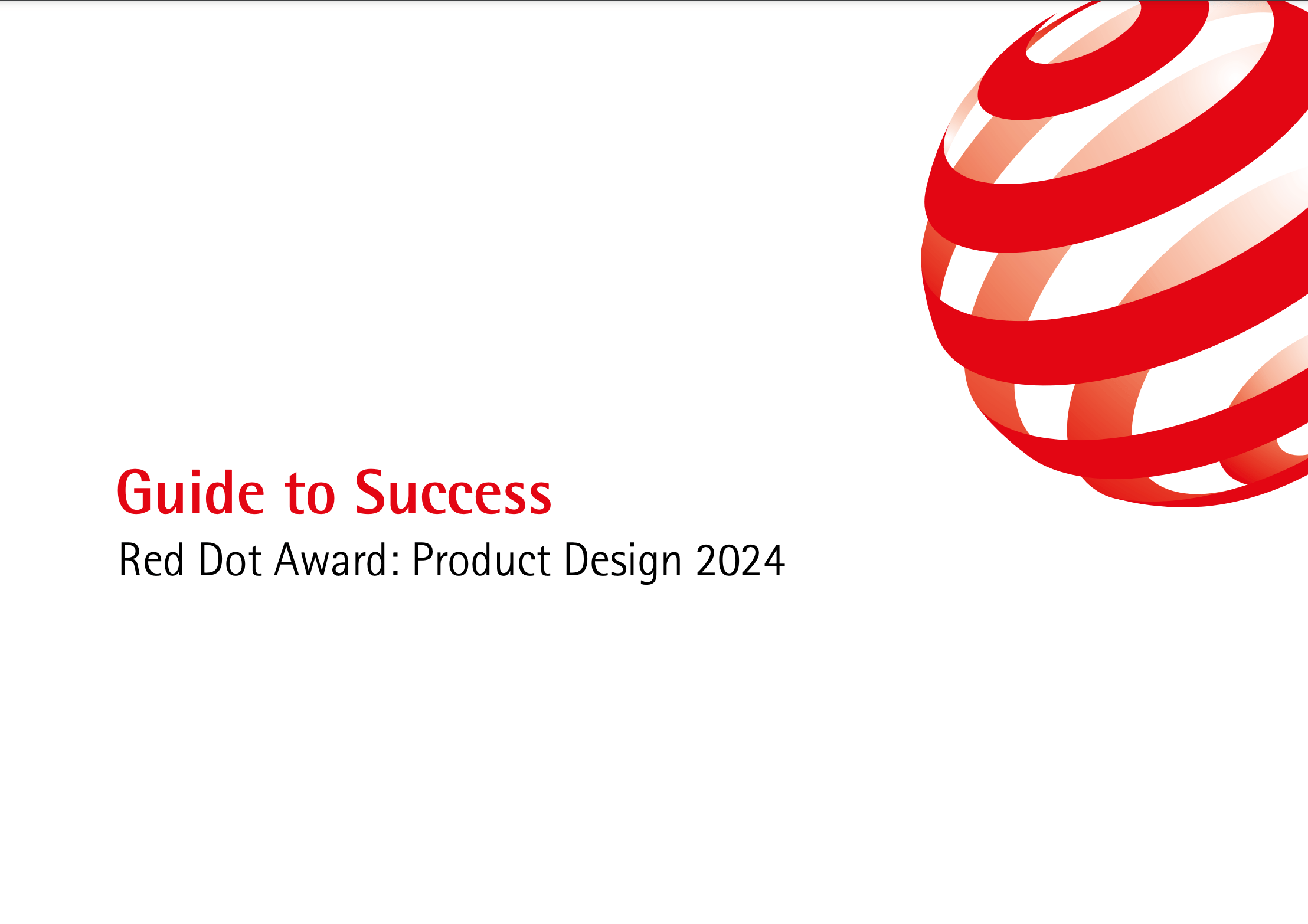 Guide to Success
Red Dot Award: Product Design 2024